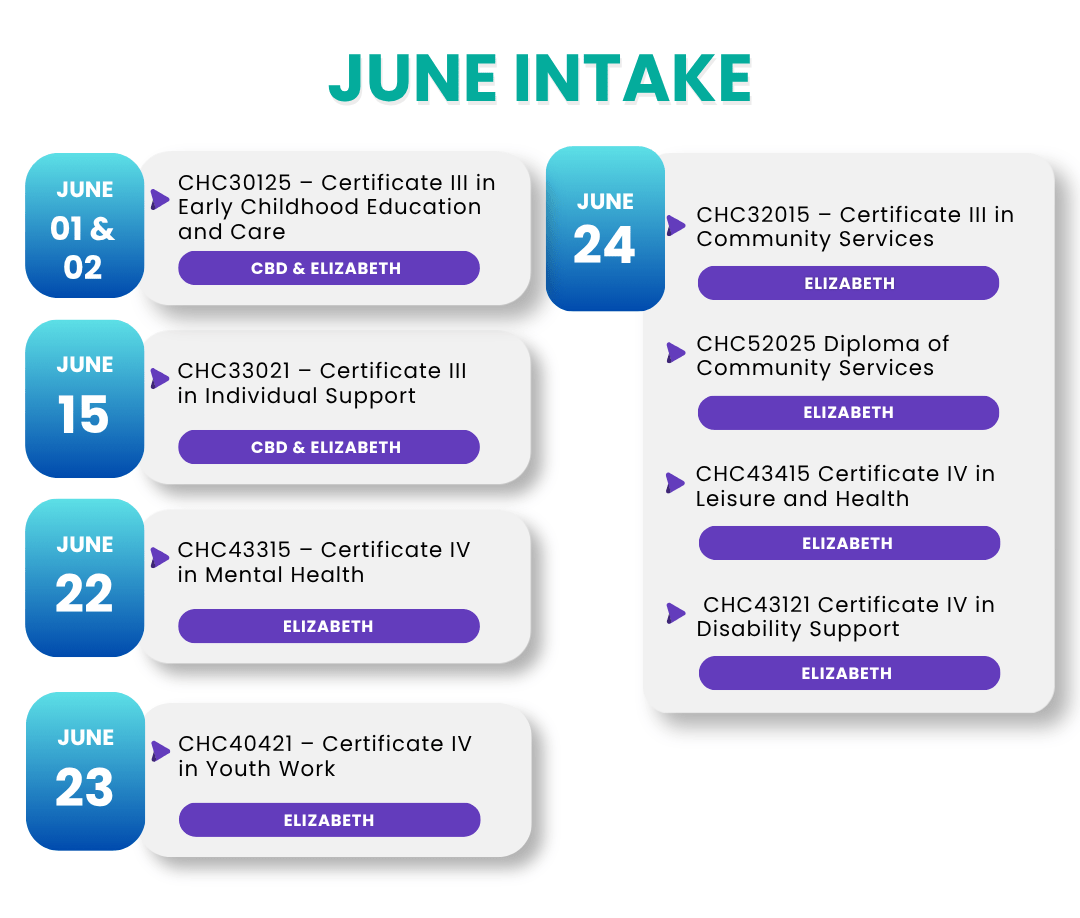 JUNE INTAKE

JUNE
01 &
02

CHC30125 – Certificate III in Early Childhood Education and Care

CBD & ELIZABETH

JUNE
15

CHC33021 – Certificate III in Individual Support

CBD & ELIZABETH

JUNE
22

CHC43315 – Certificate IV in Mental Health

ELIZABETH

JUNE
23

CHC40421 – Certificate IV in Youth Work

ELIZABETH

JUNE
24

CHC32015 – Certificate III in Community Services

ELIZABETH

CHC52025 Diploma of Community Services

ELIZABETH

CHC43415 Certificate IV in Leisure and Health

ELIZABETH

CHC43121 Certificate IV in Disability Support

ELIZABETH